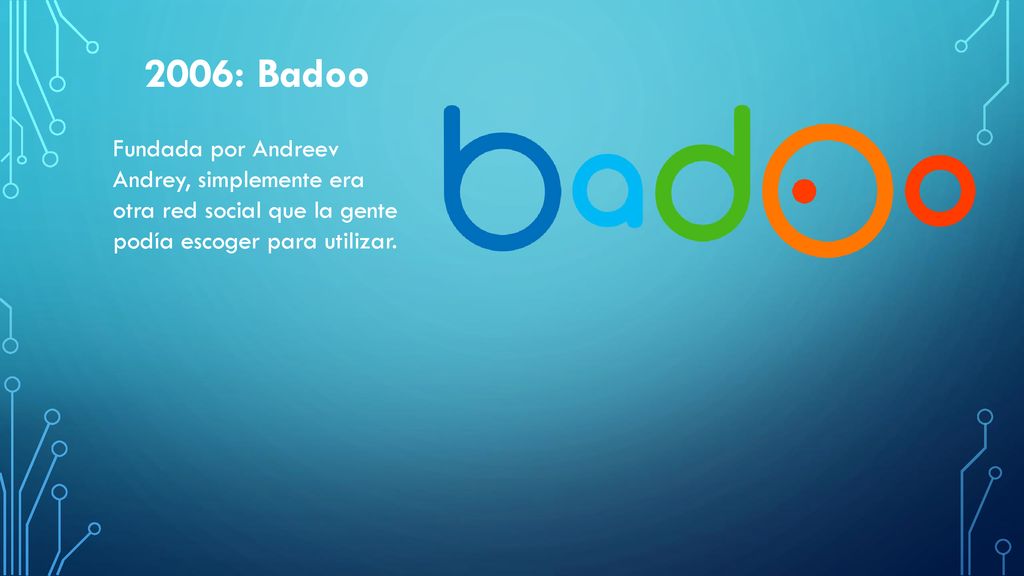 2006: Badoo

Fundada por Andreev Andrey, simplemente era otra red social que la gente podía escoger para utilizar.

badoo